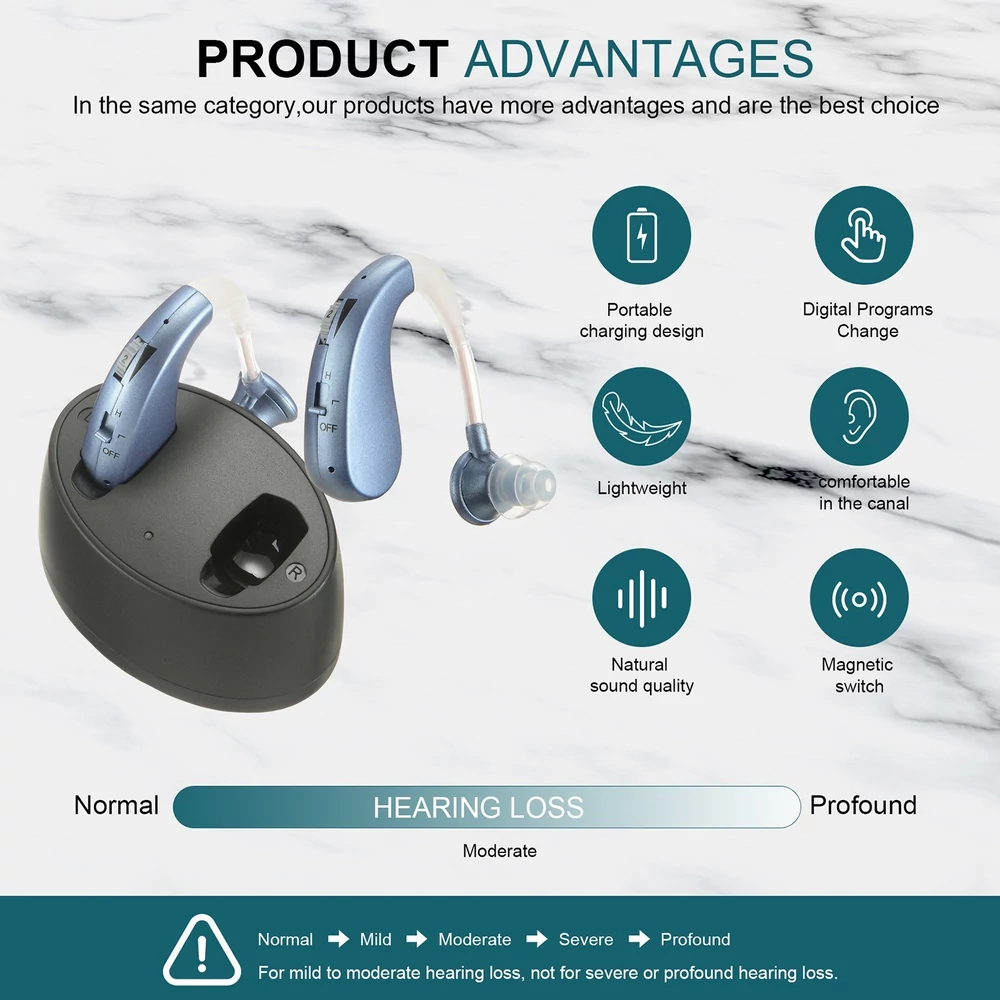 PRODUCT ADVANTAGES
In the same category,our products have more advantages and are the best choice

H
L
OFF

H
L
OFF

R

Portable charging design

Digital Programs Change

Lightweight

comfortable in the canal

Natural sound quality

Magnetic switch

Normal HEARING LOSS Profound
Moderate

Normal → Mild → Moderate → Severe → Profound
For mild to moderate hearing loss, not for severe or profound hearing loss.